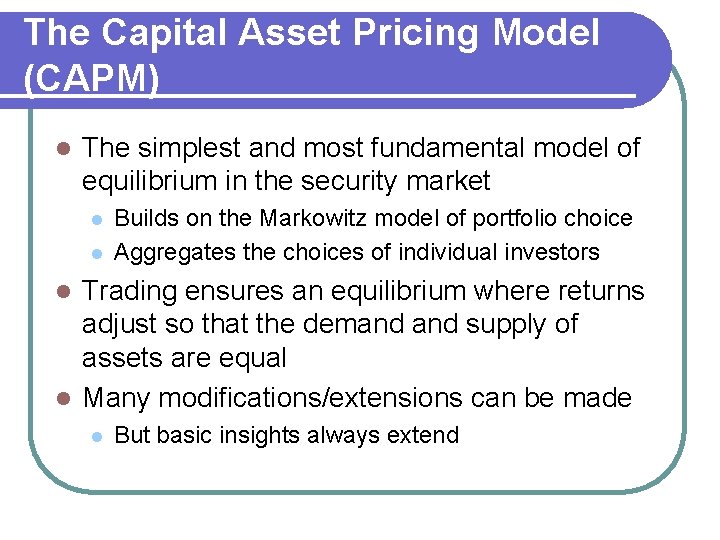 The Capital Asset Pricing Model (CAPM)

- The simplest and most fundamental model of equilibrium in the security market
  - Builds on the Markowitz model of portfolio choice
  - Aggregates the choices of individual investors
- Trading ensures an equilibrium where returns adjust so that the demand and supply of assets are equal
- Many modifications/extensions can be made
  - But basic insights always extend